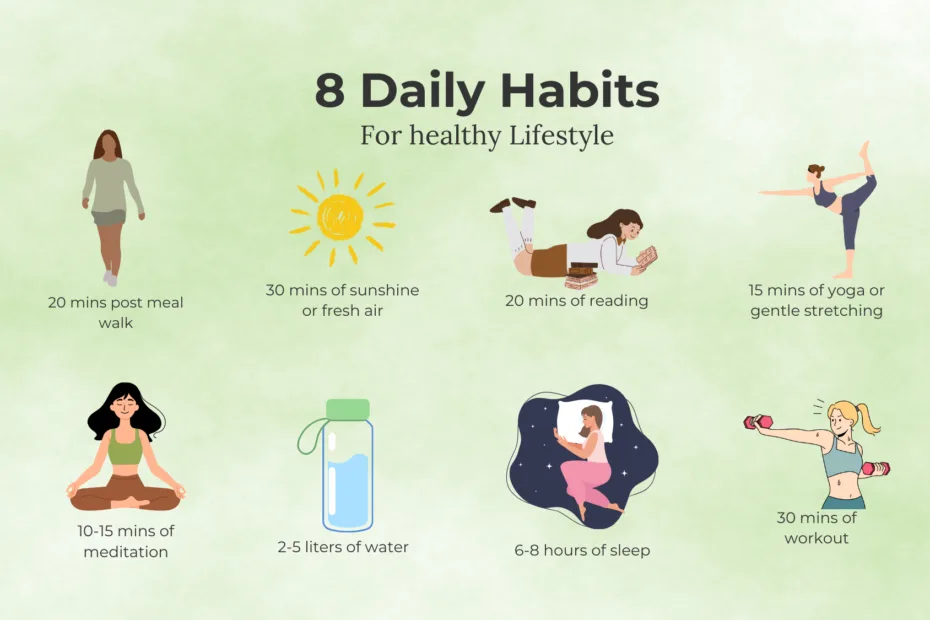 8 Daily Habits
For healthy Lifestyle

20 mins post meal walk

30 mins of sunshine or fresh air

20 mins of reading

15 mins of yoga or gentle stretching

10-15 mins of meditation

2-5 liters of water

6-8 hours of sleep

30 mins of workout